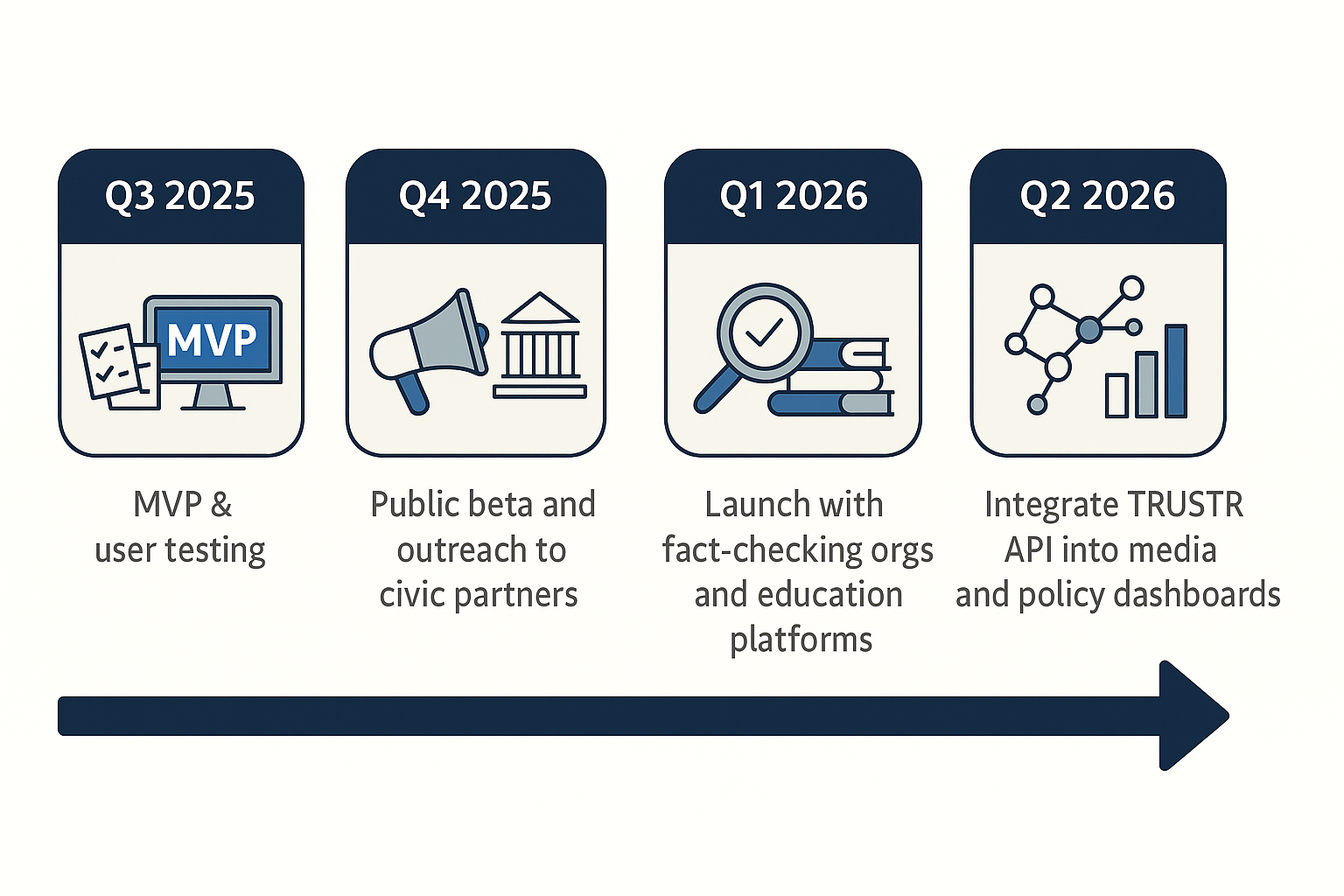 Q3 2025

MVP

MVP & user testing

Q4 2025

Public beta and outreach to civic partners

Q1 2026

Launch with fact-checking orgs and education platforms

Q2 2026

Integrate TRUSTR API into media and policy dashboards